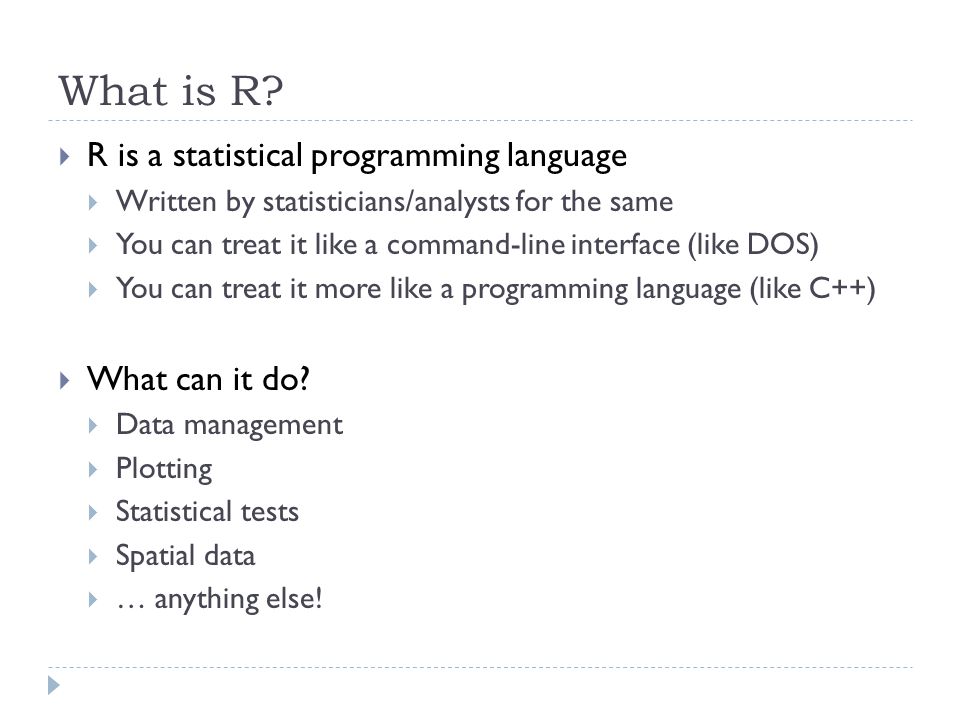 What is R?

R is a statistical programming language

Written by statisticians/analysts for the same

You can treat it like a command-line interface (like DOS)

You can treat it more like a programming language (like C++)

What can it do?

Data management

Plotting

Statistical tests

Spatial data

… anything else!